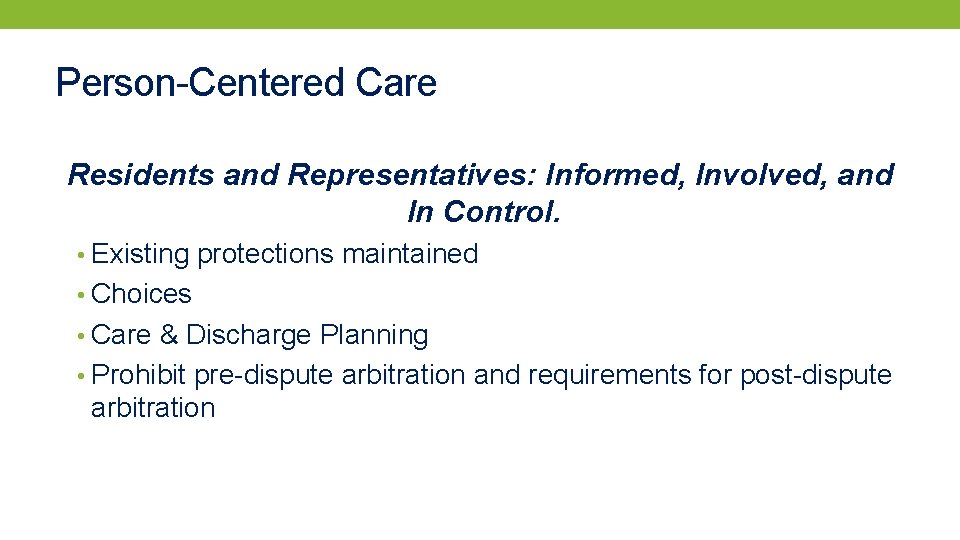 Person-Centered Care

Residents and Representatives: Informed, Involved, and In Control.

• Existing protections maintained
• Choices
• Care & Discharge Planning
• Prohibit pre-dispute arbitration and requirements for post-dispute arbitration